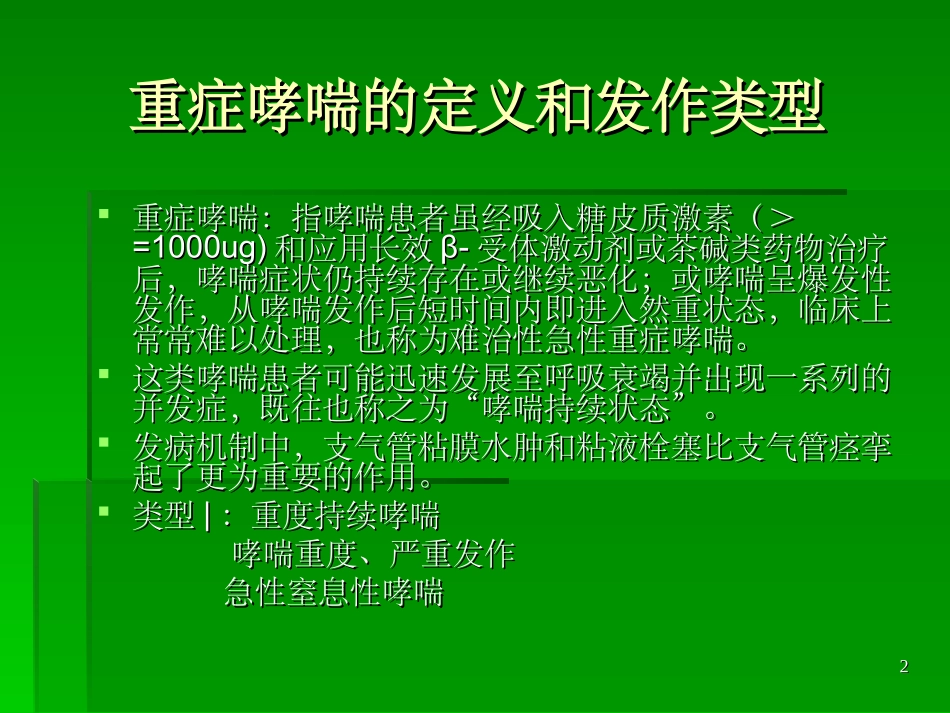 重症哮喘的定义和发作类型

重症哮喘：指哮喘患者虽经吸入糖皮质激素（＞=1000ug) 和应用长效 β- 受体激动剂或茶碱类药物治疗后，哮喘症状仍持续存在或继续恶化；或哮喘呈爆发性发作，从哮喘发作后短时间内即进入然重状态，临床上常常难以处理，也称为难治性急性重症哮喘。

这类哮喘患者可能迅速发展至呼吸衰竭并出现一系列的并发症，既往也称之为“哮喘持续状态”。

发病机制中，支气管粘膜水肿和粘液栓塞比支气管痉挛起了更为重要的作用。

类型 |： 重度持续哮喘
哮喘重度、严重发作
急性窒息性哮喘

2